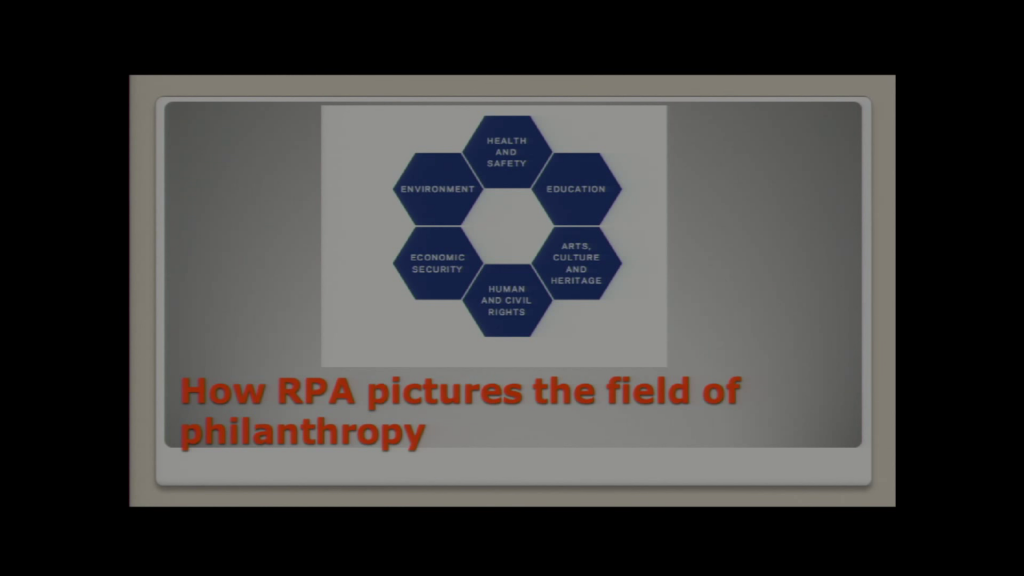 HEALTH AND SAFETY

ENVIRONMENT

EDUCATION

ECONOMIC SECURITY

ARTS, CULTURE AND HERITAGE

HUMAN AND CIVIL RIGHTS

How RPA pictures the field of philanthropy